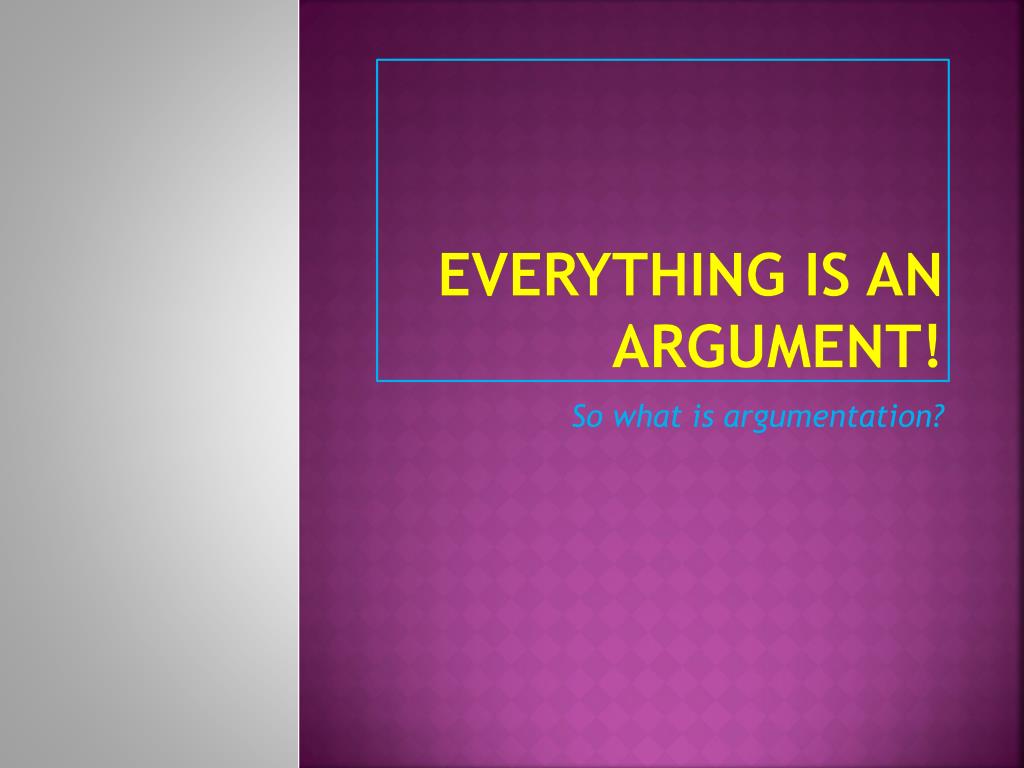 EVERYTHING IS AN ARGUMENT!

So what is argumentation?